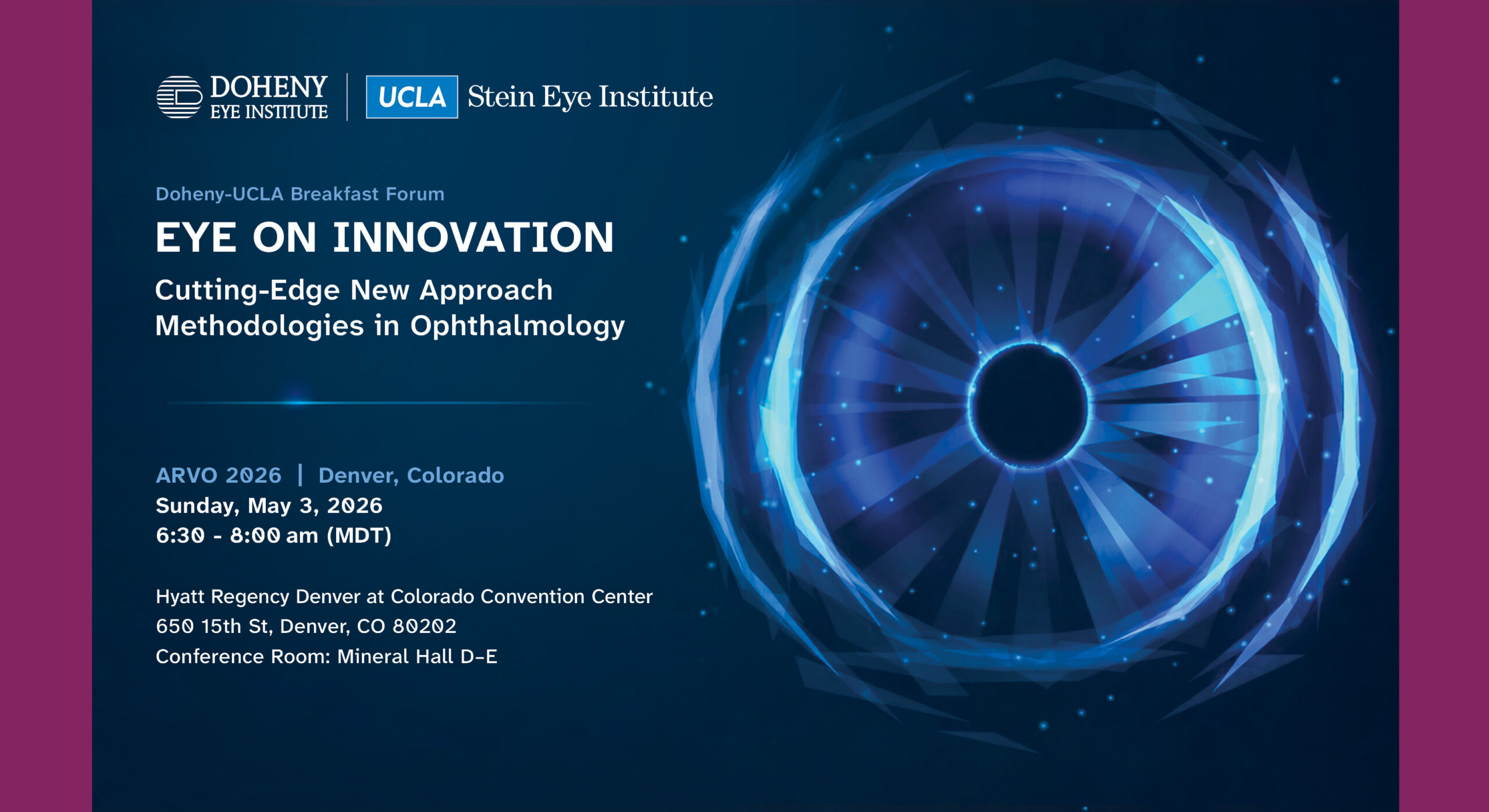 DOHENY EYE INSTITUTE | UCLA Stein Eye Institute

Doheny-UCLA Breakfast Forum

EYE ON INNOVATION

Cutting-Edge New Approach Methodologies in Ophthalmology

ARVO 2026 | Denver, Colorado
Sunday, May 3, 2026
6:30 - 8:00 am (MDT)

Hyatt Regency Denver at Colorado Convention Center
650 15th St, Denver, CO 80202
Conference Room: Mineral Hall D-E